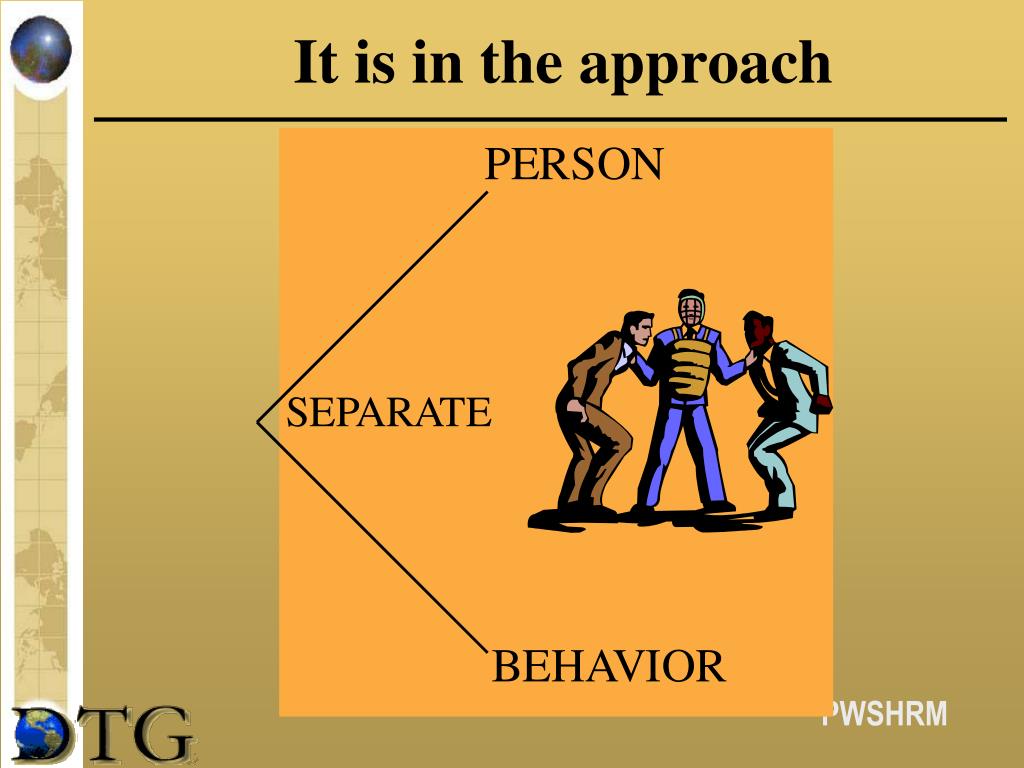 It is in the approach

PERSON

SEPARATE

BEHAVIOR

DTG

PWSHRM